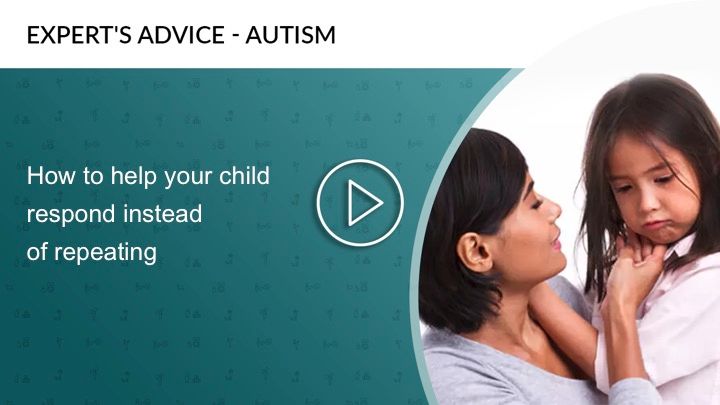 EXPERT'S ADVICE - AUTISM

How to help your child respond instead of repeating